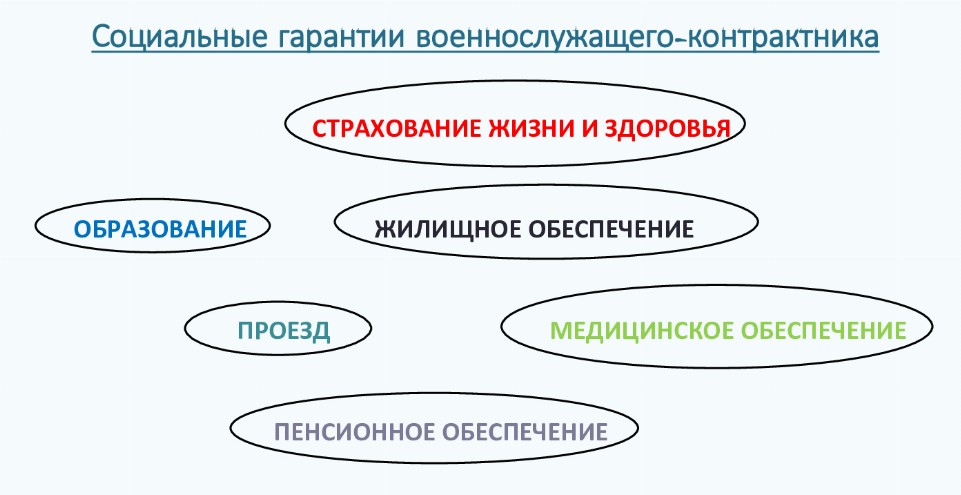 Социальные гарантии военнослужащего-контрактника

СТРАХОВАНИЕ ЖИЗНИ И ЗДОРОВЬЯ

ОБРАЗОВАНИЕ

ЖИЛИЩНОЕ ОБЕСПЕЧЕНИЕ

ПРОЕЗД

МЕДИЦИНСКОЕ ОБЕСПЕЧЕНИЕ

ПЕНСИОННОЕ ОБЕСПЕЧЕНИЕ